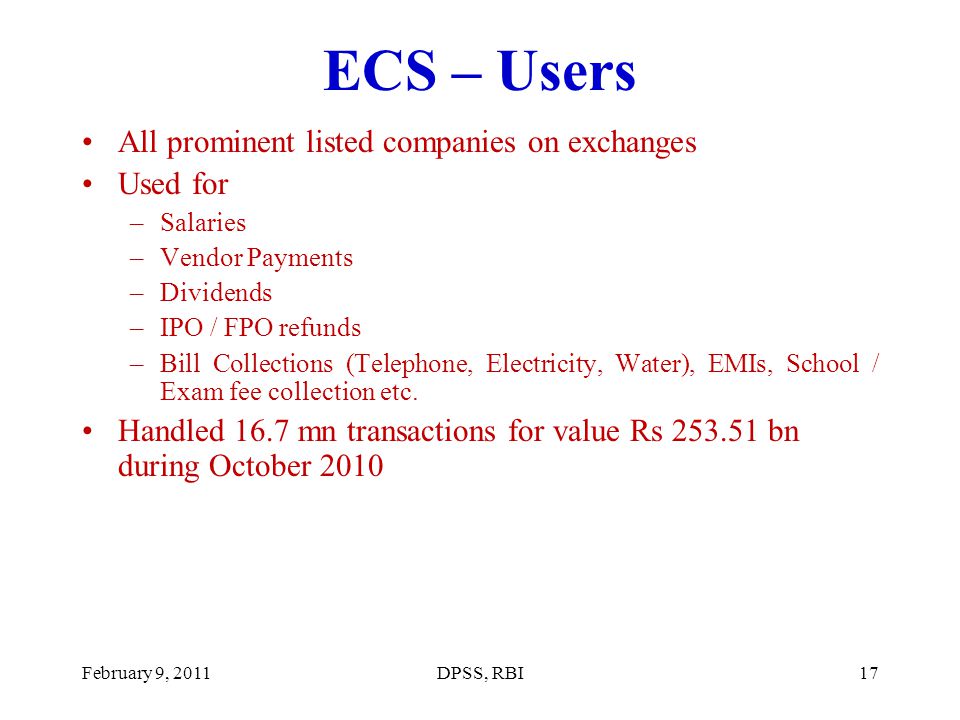 ECS – Users

• All prominent listed companies on exchanges
• Used for
– Salaries
– Vendor Payments
– Dividends
– IPO / FPO refunds
– Bill Collections (Telephone, Electricity, Water), EMIs, School / Exam fee collection etc.
• Handled 16.7 mn transactions for value Rs 253.51 bn during October 2010

February 9, 2011

DPSS, RBI

17